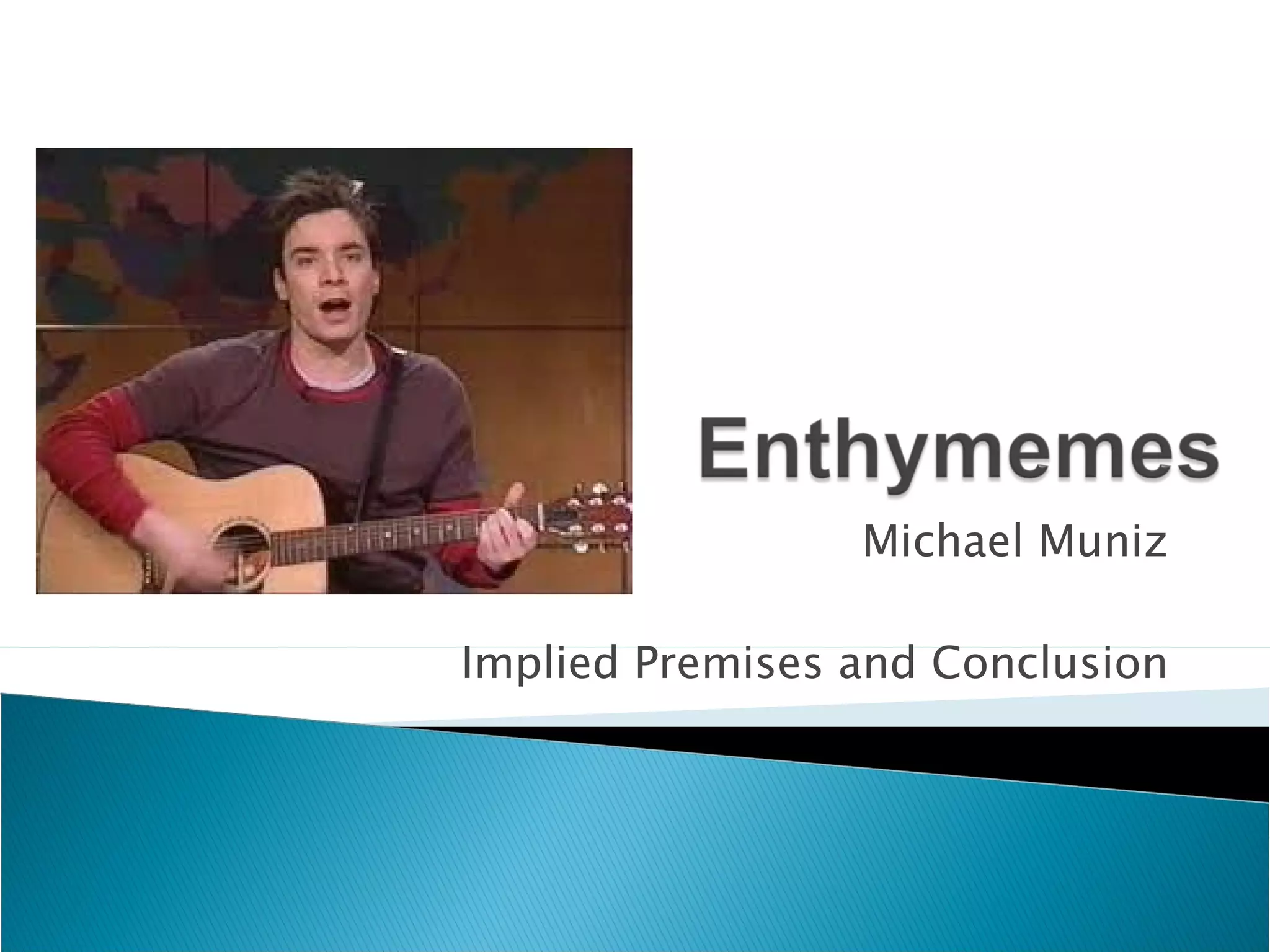 Enthymemes

Michael Muniz

Implied Premises and Conclusion